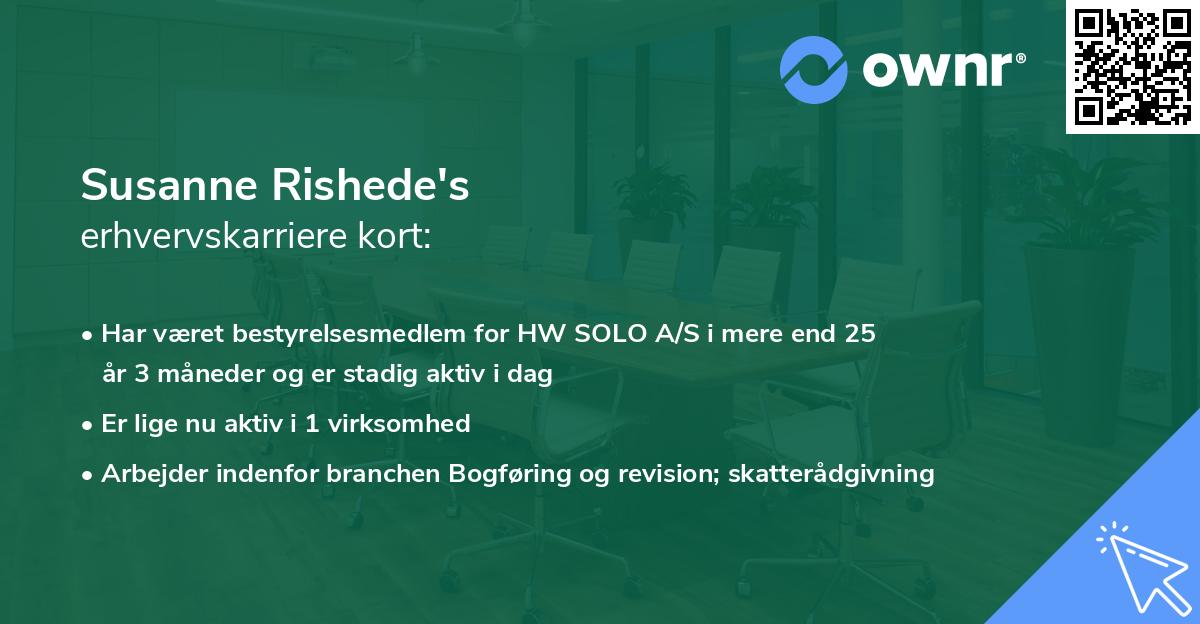 ownr®

Susanne Rishede's
erhvervskarriere kort:

• Har været bestyrelsesmedlem for HW SOLO A/S i mere end 25 år 3 måneder og er stadig aktiv i dag
• Er lige nu aktiv i 1 virksomhed
• Arbejder indenfor branchen Bogføring og revision; skatterådgivning